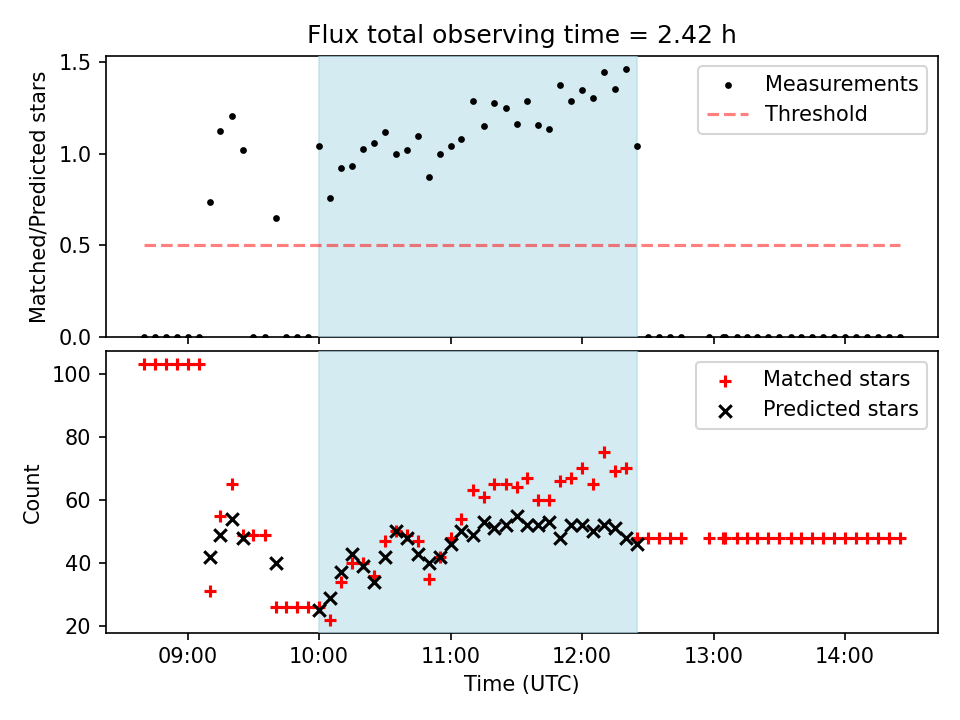 Flux total observing time = 2.42 h

Matched/Predicted stars

1.5
1.0
0.5
0.0

Measurements
Threshold

Count

100
80
60
40
20

Matched stars
Predicted stars

09:00
10:00
11:00
12:00
13:00
14:00

Time (UTC)